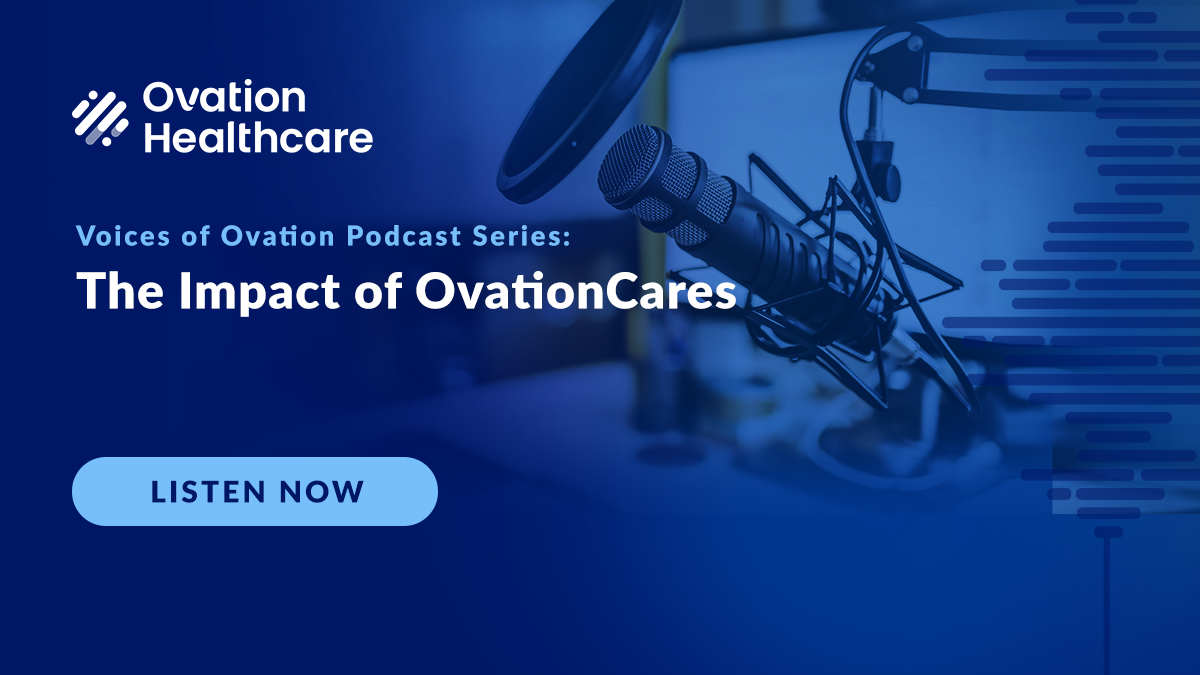 Ovation Healthcare

Voices of Ovation Podcast Series:
The Impact of OvationCares

LISTEN NOW